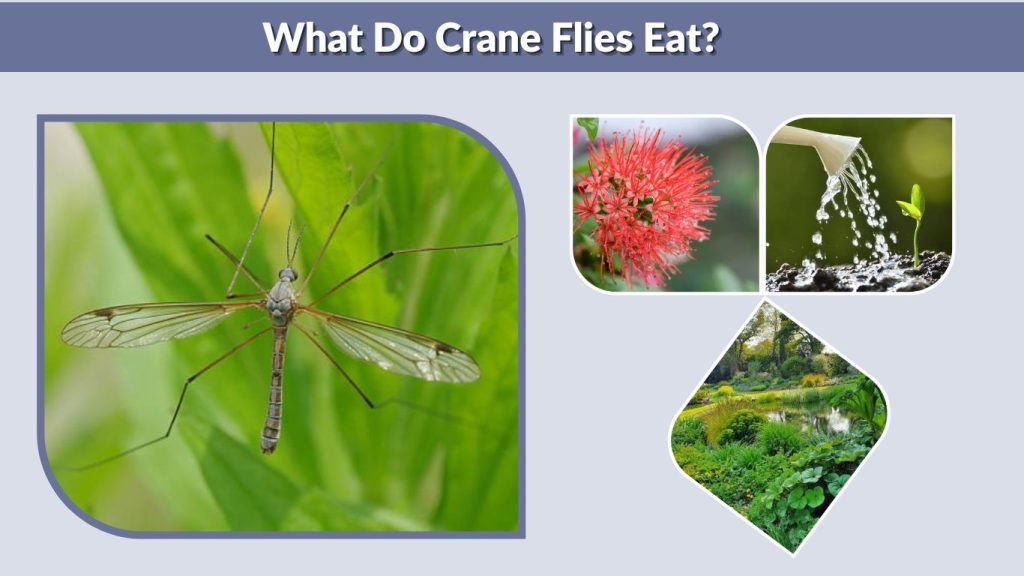 What Do Crane Flies Eat?